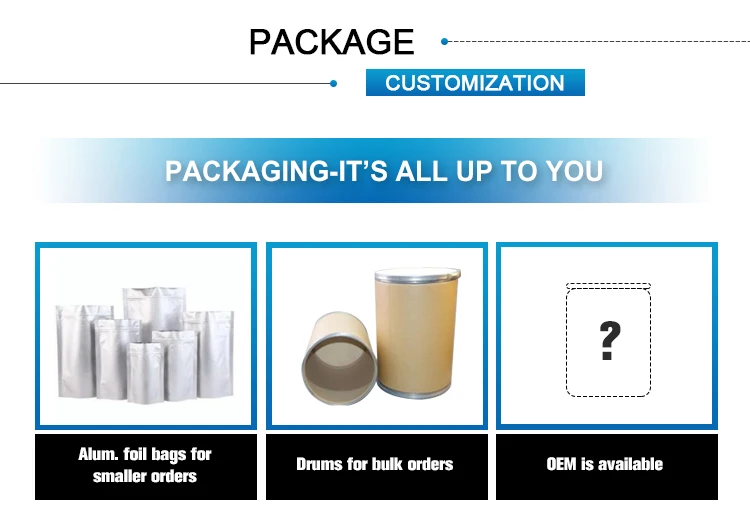 PACKAGE

CUSTOMIZATION

PACKAGING-IT'S ALL UP TO YOU

?

Alum. foil bags for smaller orders

Drums for bulk orders

OEM is available